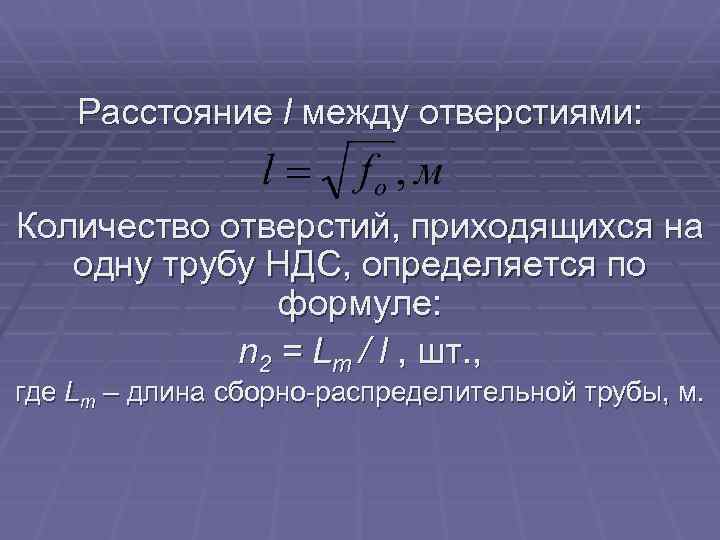 Расстояние $l$ между отверстиями:

$l = \sqrt{f_o}, м$

Количество отверстий, приходящихся на одну трубу НДС, определяется по формуле:

$n_2 = L_m / l$ , шт.,

где $L_m$ – длина сборно-распределительной трубы, м.